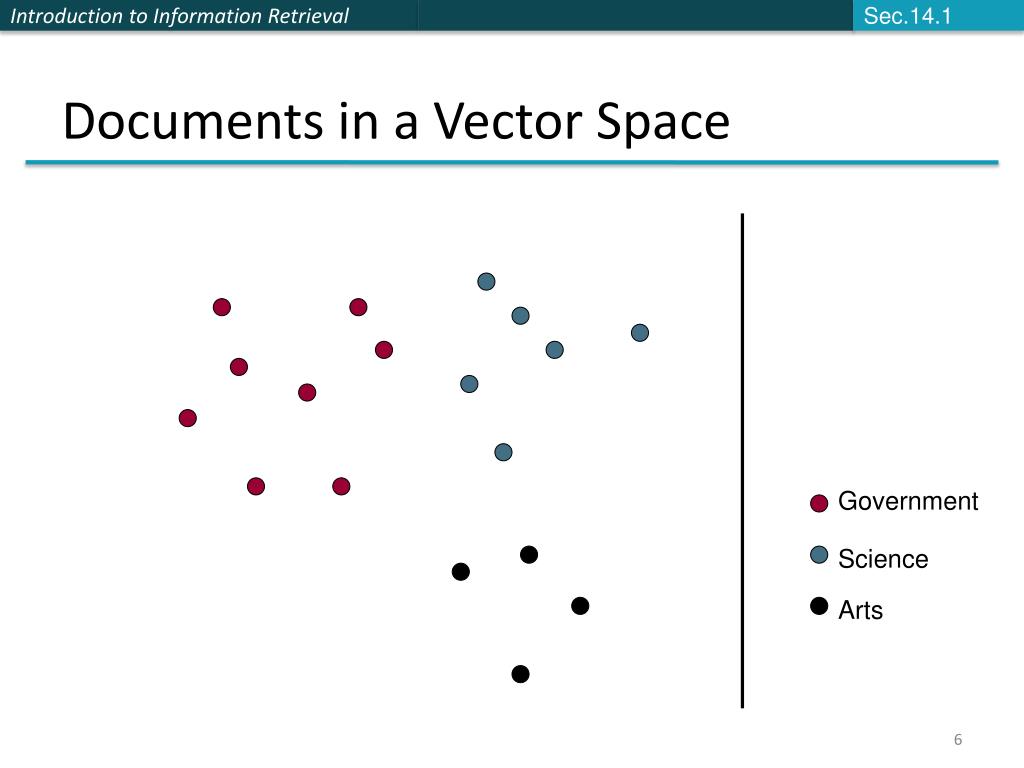 Introduction to Information Retrieval

Sec.14.1

Documents in a Vector Space

Government
Science
Arts

6